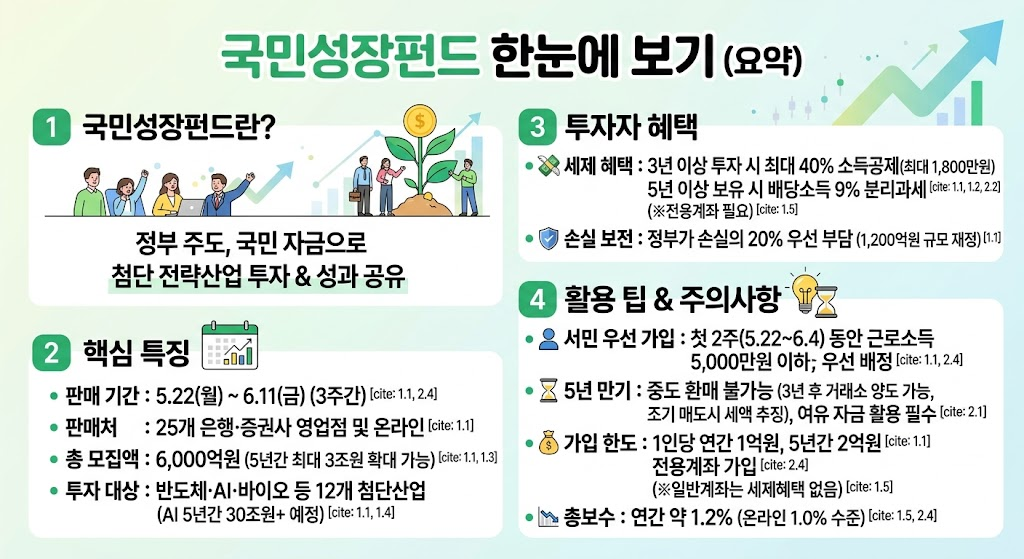 국민성장펀드 한눈에 보기 (요약)

1 국민성장펀드란?

정부 주도, 국민 자금으로 첨단 전략산업 투자 & 성과 공유

2 핵심 특징

• 판매 기간 : 5.22(월) ~ 6.11(금) (3주간) [cite: 1.1, 2.4]
• 판매처 : 25개 은행·증권사 영업점 및 온라인 [cite: 1.1]
• 총 모집액 : 6,000억원 (5년간 최대 3조원 확대 가능) [cite: 1.1, 1.3]
• 투자 대상 : 반도체·AI·바이오 등 12개 첨단산업 (AI 5년간 30조원+ 예정) [cite: 1.1, 1.4]

3 투자자 혜택

• 세제 혜택 : 3년 이상 투자 시 최대 40% 소득공제(최대 1,800만원) 5년 이상 보유 시 배당소득 9% 분리과세 [cite: 1.1, 1.2, 2.2] (※전용계좌 필요) [cite: 1.5]
• 손실 보전 : 정부가 손실의 20% 우선 부담 (1,200억원 규모 재정) [1.1]

4 활용 팁 & 주의사항

• 서민 우선 가입 : 첫 2주(5.22~6.4) 동안 근로소득 5,000만원 이하; 우선 배정 [cite: 1.1, 2.4]
• 5년 만기 : 중도 환매 불가능 (3년 후 거래소 양도 가능, 조기 매도시 세액 추징), 여유 자금 활용 필수 [cite: 2.1]
• 가입 한도 : 1인당 연간 1억원, 5년간 2억원 [cite: 1.1] 전용계좌 가입 [cite: 2.4] (※일반계좌는 세제혜택 없음) [cite: 1.5]
• 총보수 : 연간 약 1.2% (온라인 1.0% 수준) [cite: 1.5, 2.4]